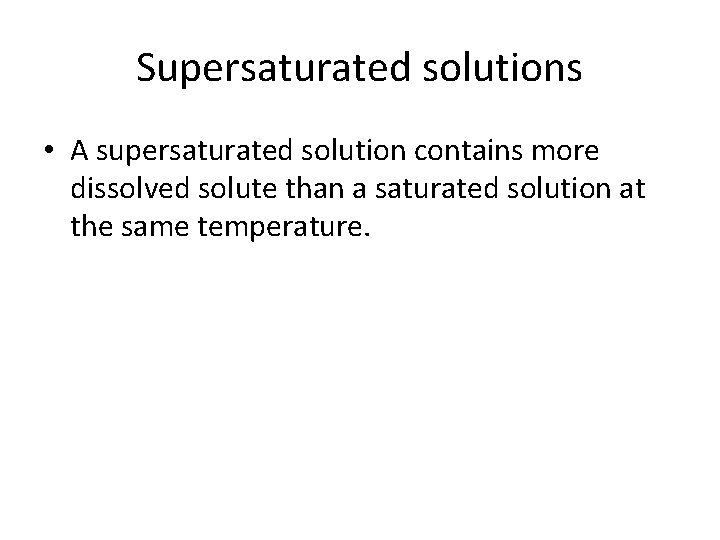 Supersaturated solutions

• A supersaturated solution contains more dissolved solute than a saturated solution at the same temperature.